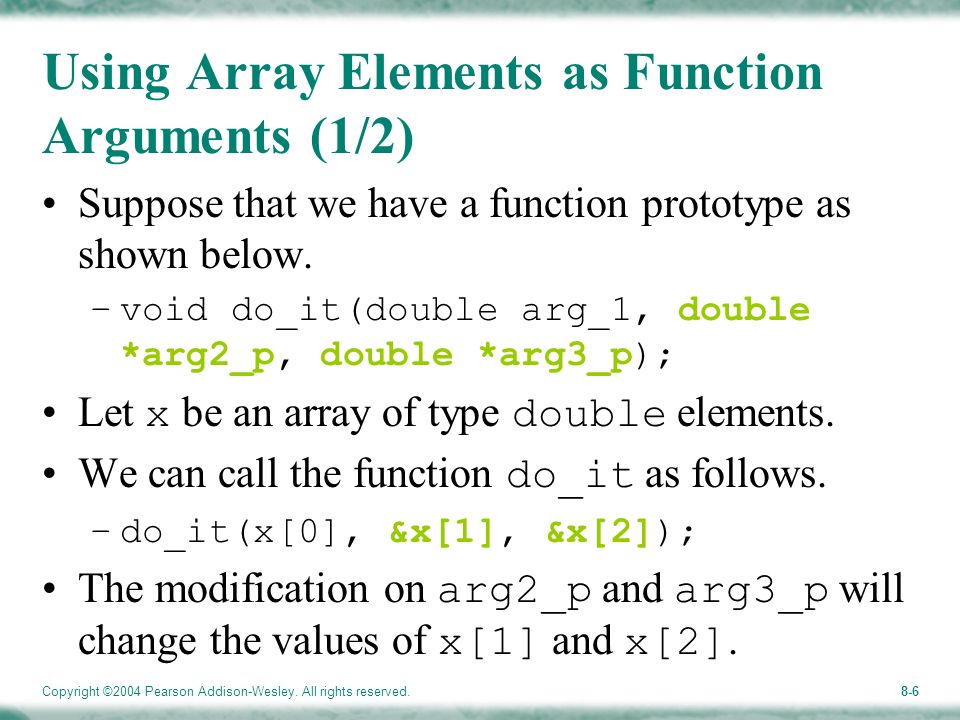 Using Array Elements as Function Arguments (1/2)

• Suppose that we have a function prototype as shown below.

– void do_it(double arg_1, double *arg2_p, double *arg3_p);

• Let x be an array of type double elements.

• We can call the function do_it as follows.

– do_it(x[0], &x[1], &x[2]);

• The modification on arg2_p and arg3_p will change the values of x[1] and x[2].

Copyright ©2004 Pearson Addison-Wesley. All rights reserved.

8-6